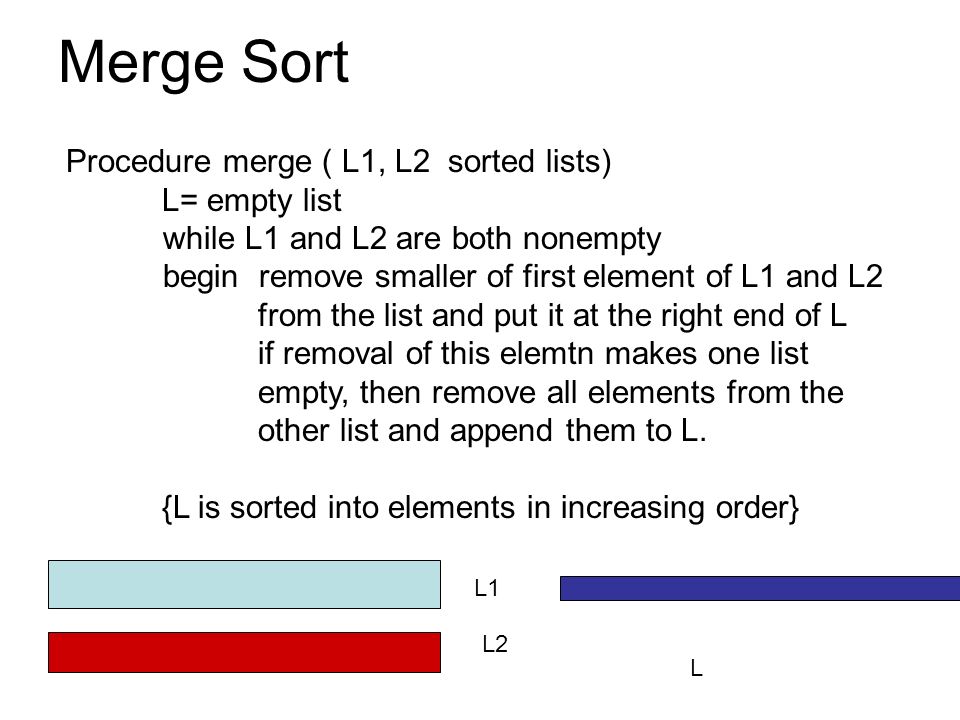 Merge Sort

Procedure merge ( L1, L2 sorted lists)
L= empty list
while L1 and L2 are both nonempty
begin remove smaller of first element of L1 and L2 from the list and put it at the right end of L
if removal of this elemtn makes one list empty, then remove all elements from the other list and append them to L.

{L is sorted into elements in increasing order}

L1

L2

L